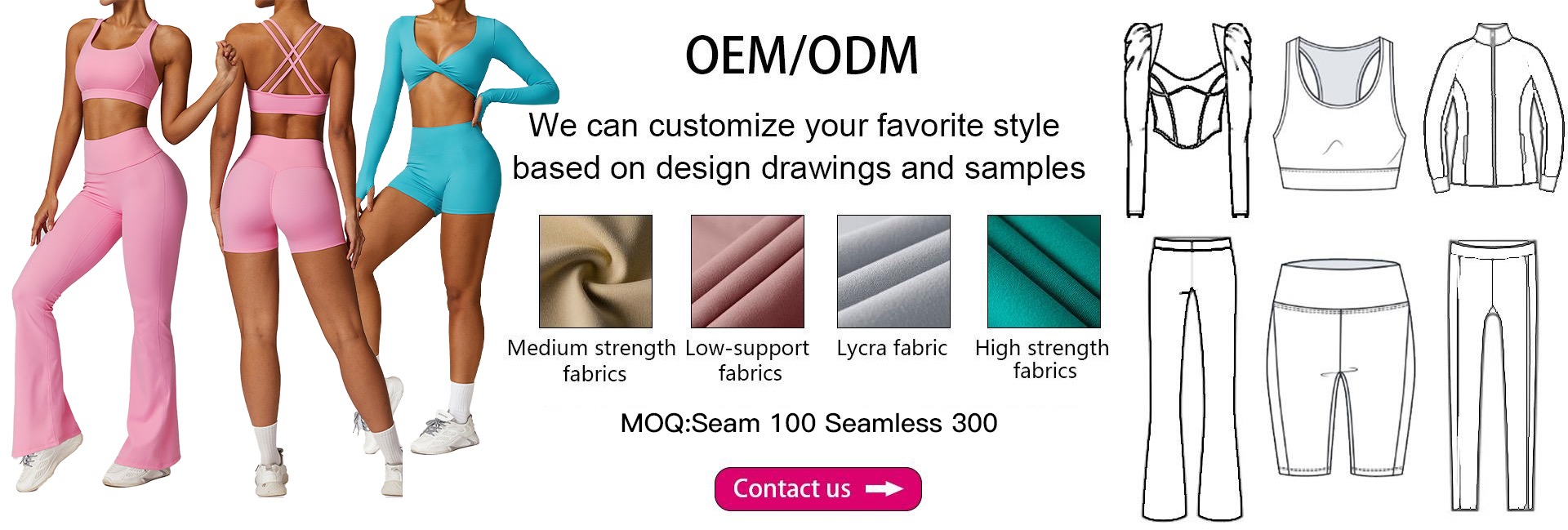 OEM/ODM

We can customize your favorite style based on design drawings and samples

Medium strength fabrics

Low-support fabrics

Lycra fabric

High strength fabrics

MOQ:Seam 100 Seamless 300

Contact us